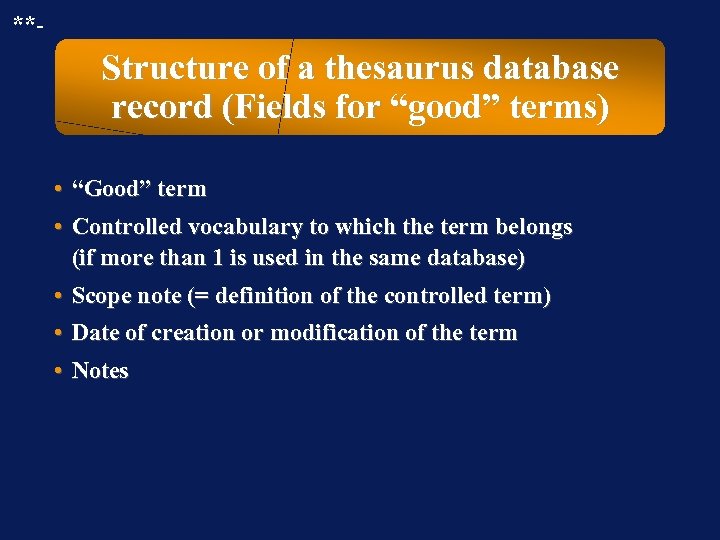 **-

Structure of a thesaurus database record (Fields for “good” terms)

• “Good” term
• Controlled vocabulary to which the term belongs (if more than 1 is used in the same database)
• Scope note (= definition of the controlled term)
• Date of creation or modification of the term
• Notes